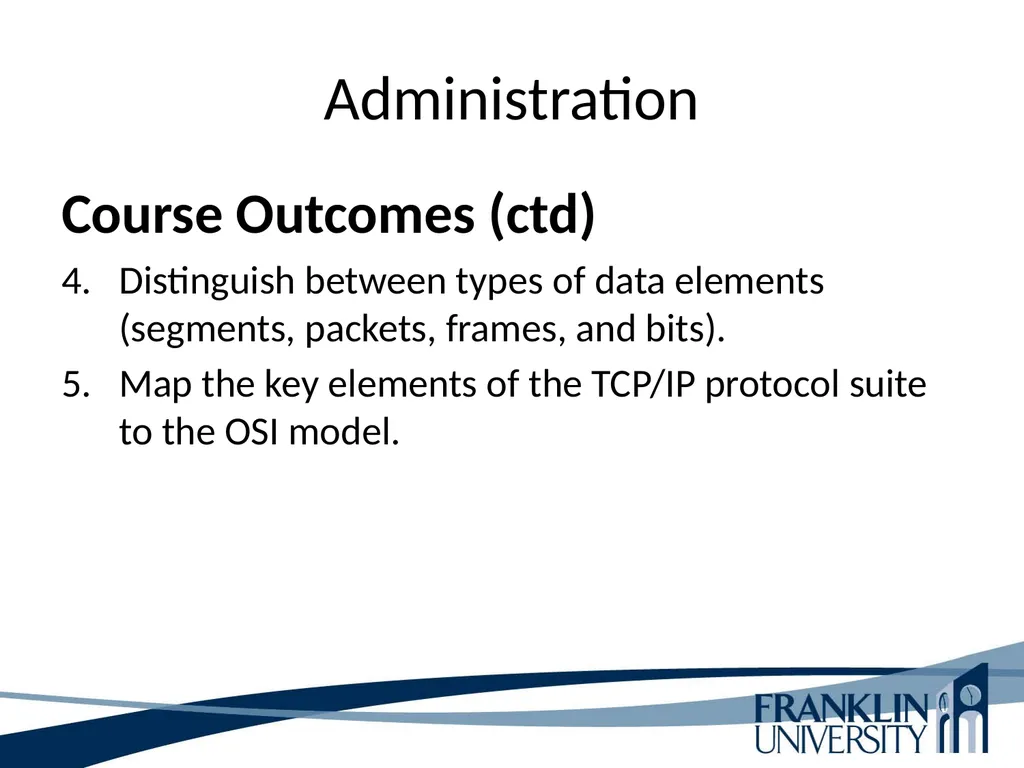 Administration

Course Outcomes (ctd)

4. Distinguish between types of data elements (segments, packets, frames, and bits).
5. Map the key elements of the TCP/IP protocol suite to the OSI model.

FRANKLIN UNIVERSITY